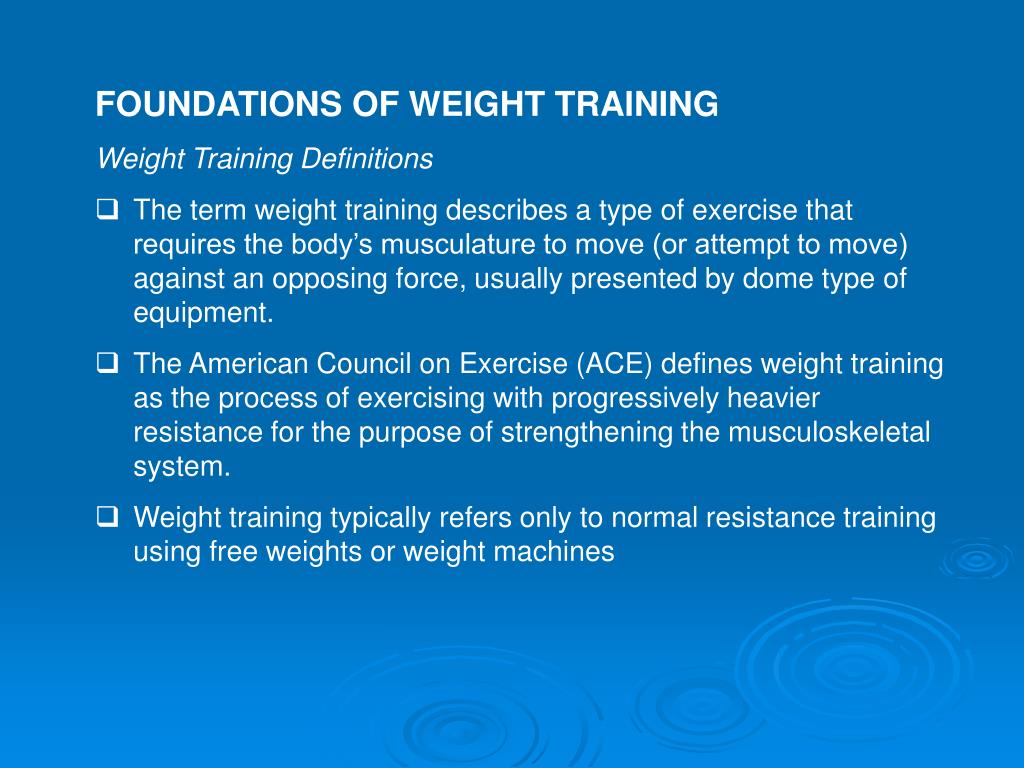 FOUNDATIONS OF WEIGHT TRAINING

Weight Training Definitions

❑ The term weight training describes a type of exercise that requires the body's musculature to move (or attempt to move) against an opposing force, usually presented by dome type of equipment.

❑ The American Council on Exercise (ACE) defines weight training as the process of exercising with progressively heavier resistance for the purpose of strengthening the musculoskeletal system.

❑ Weight training typically refers only to normal resistance training using free weights or weight machines